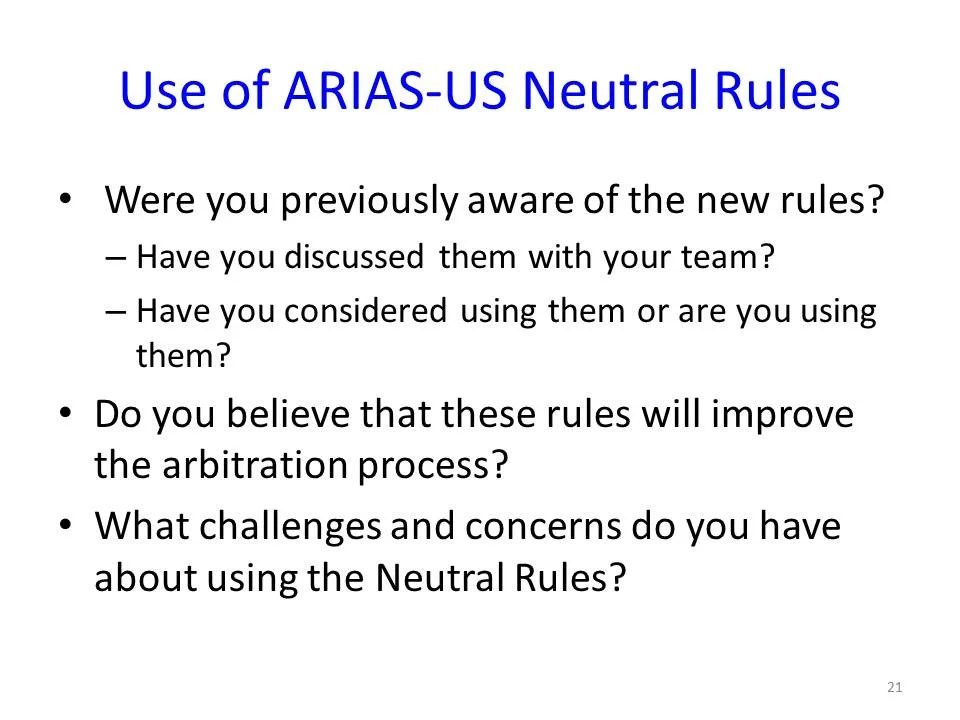 Use of ARIAS-US Neutral Rules

• Were you previously aware of the new rules?
– Have you discussed them with your team?
– Have you considered using them or are you using them?
• Do you believe that these rules will improve the arbitration process?
• What challenges and concerns do you have about using the Neutral Rules?

21